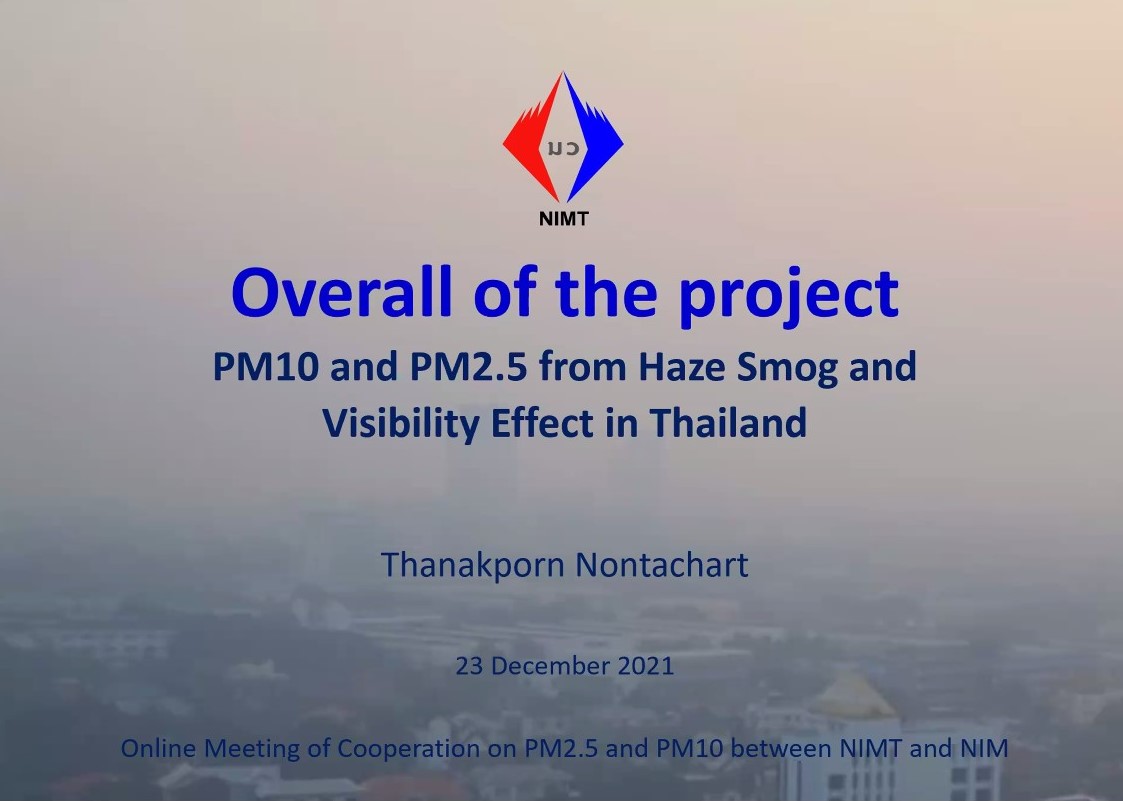 มว
NIMT

Overall of the project

PM10 and PM2.5 from Haze Smog and Visibility Effect in Thailand

Thanakporn Nontachart

23 December 2021

Online Meeting of Cooperation on PM2.5 and PM10 between NIMT and NIM